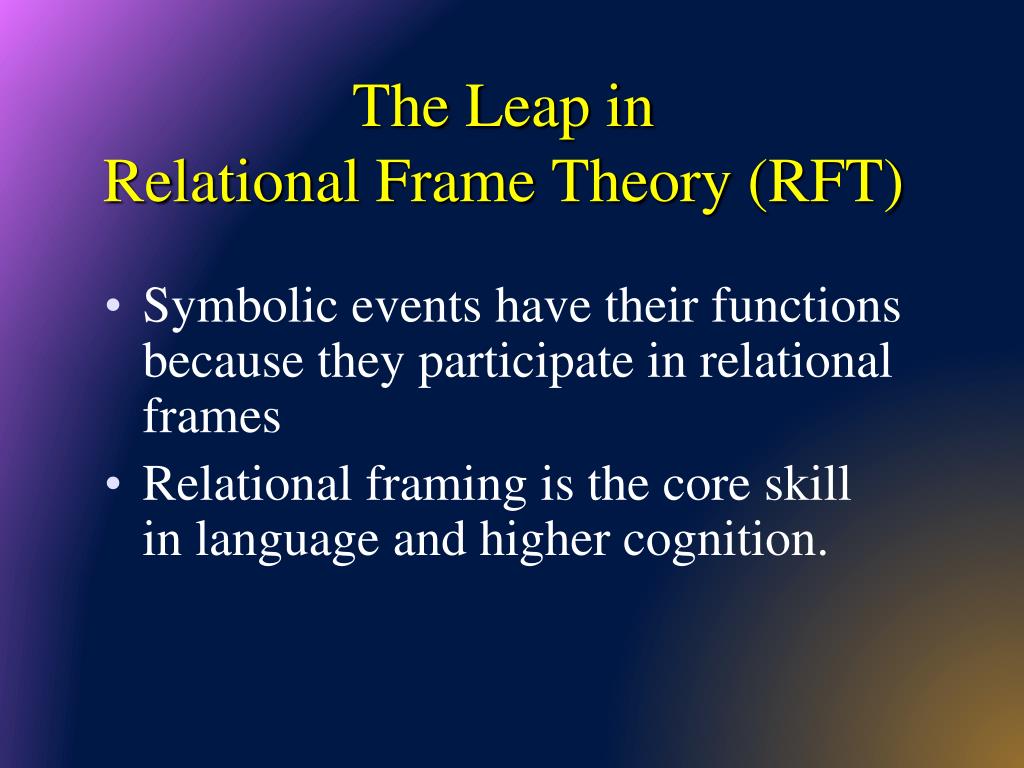 The Leap in
Relational Frame Theory (RFT)

• Symbolic events have their functions because they participate in relational frames

• Relational framing is the core skill in language and higher cognition.